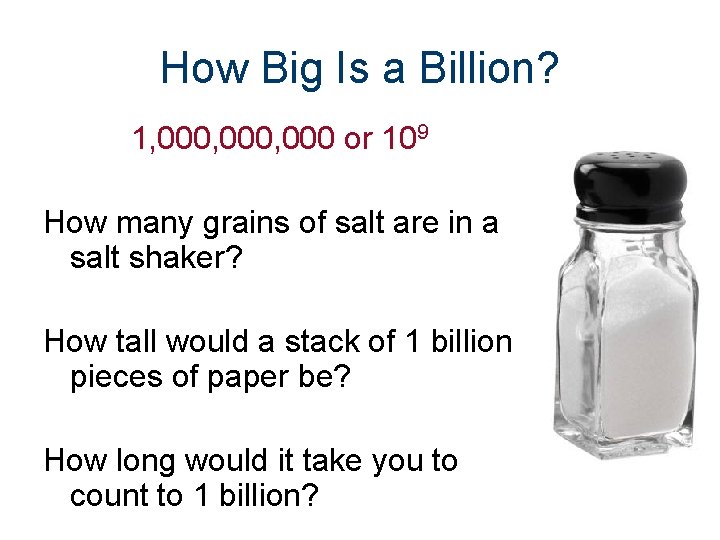 How Big Is a Billion?

1,000,000,000 or $10^9$

How many grains of salt are in a salt shaker?

How tall would a stack of 1 billion pieces of paper be?

How long would it take you to count to 1 billion?